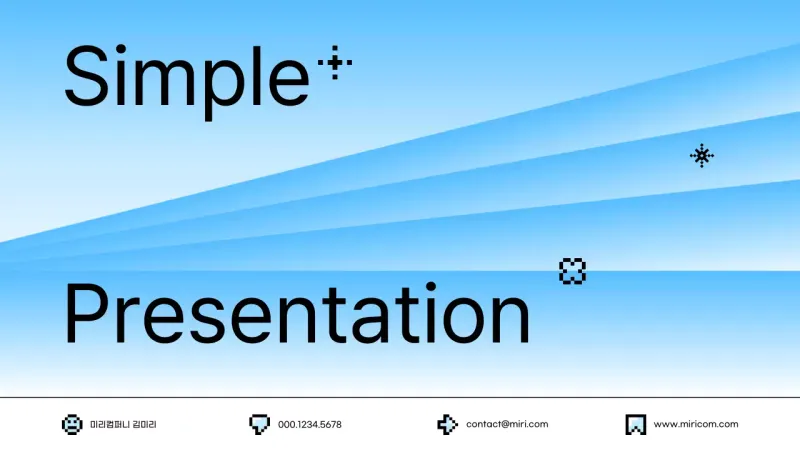 Simple

Presentation

미리컴퍼니 김미리

000.1234.5678

contact@miri.com

www.miricom.com